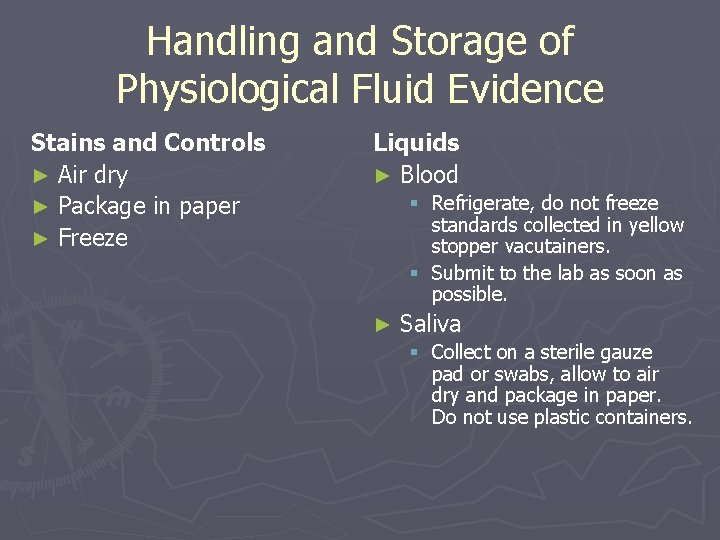 Handling and Storage of Physiological Fluid Evidence

Stains and Controls
► Air dry
► Package in paper
► Freeze

Liquids
► Blood
▪ Refrigerate, do not freeze standards collected in yellow stopper vacutainers.
▪ Submit to the lab as soon as possible.
► Saliva
▪ Collect on a sterile gauze pad or swabs, allow to air dry and package in paper. Do not use plastic containers.